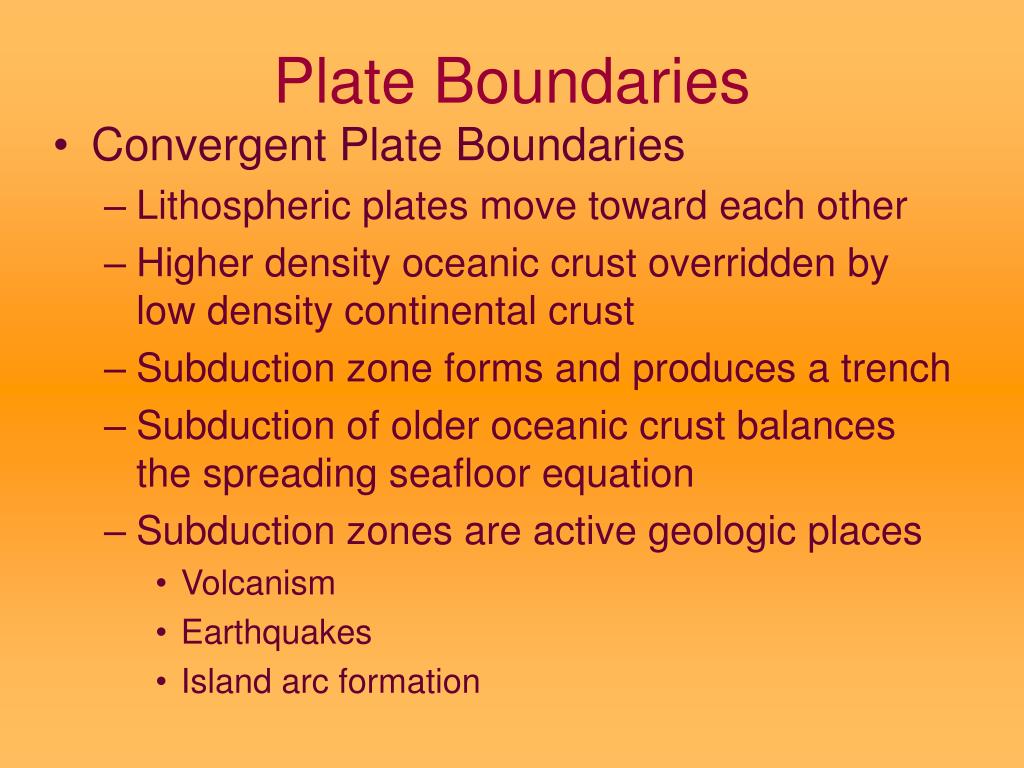 Plate Boundaries

• Convergent Plate Boundaries
– Lithospheric plates move toward each other
– Higher density oceanic crust overridden by low density continental crust
– Subduction zone forms and produces a trench
– Subduction of older oceanic crust balances the spreading seafloor equation
– Subduction zones are active geologic places
• Volcanism
• Earthquakes
• Island arc formation